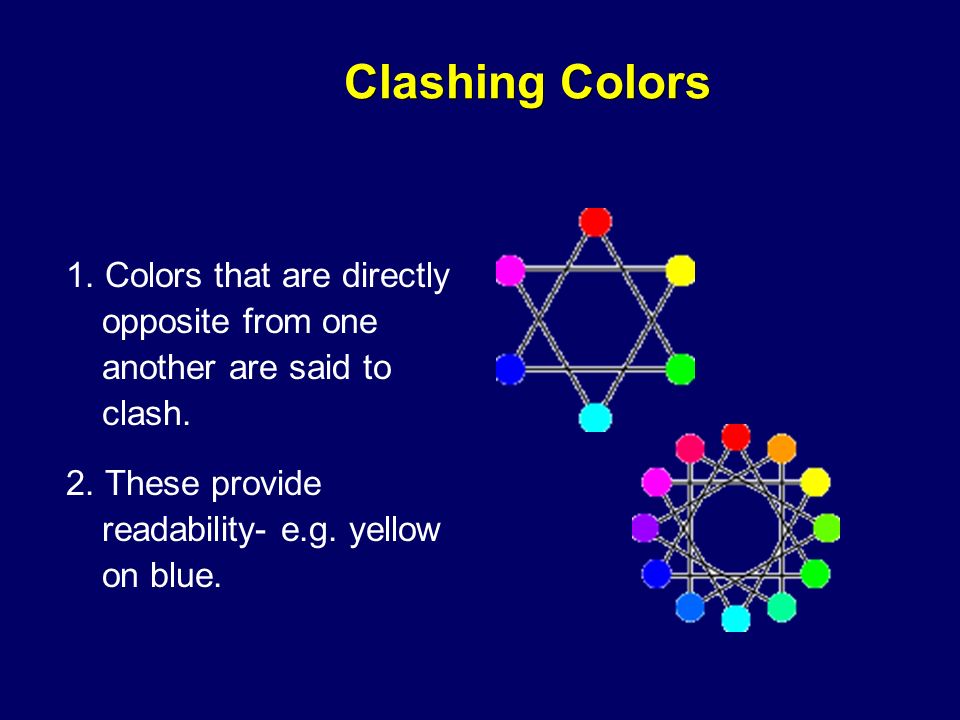 Clashing Colors

1. Colors that are directly opposite from one another are said to clash.

2. These provide readability- e.g. yellow on blue.